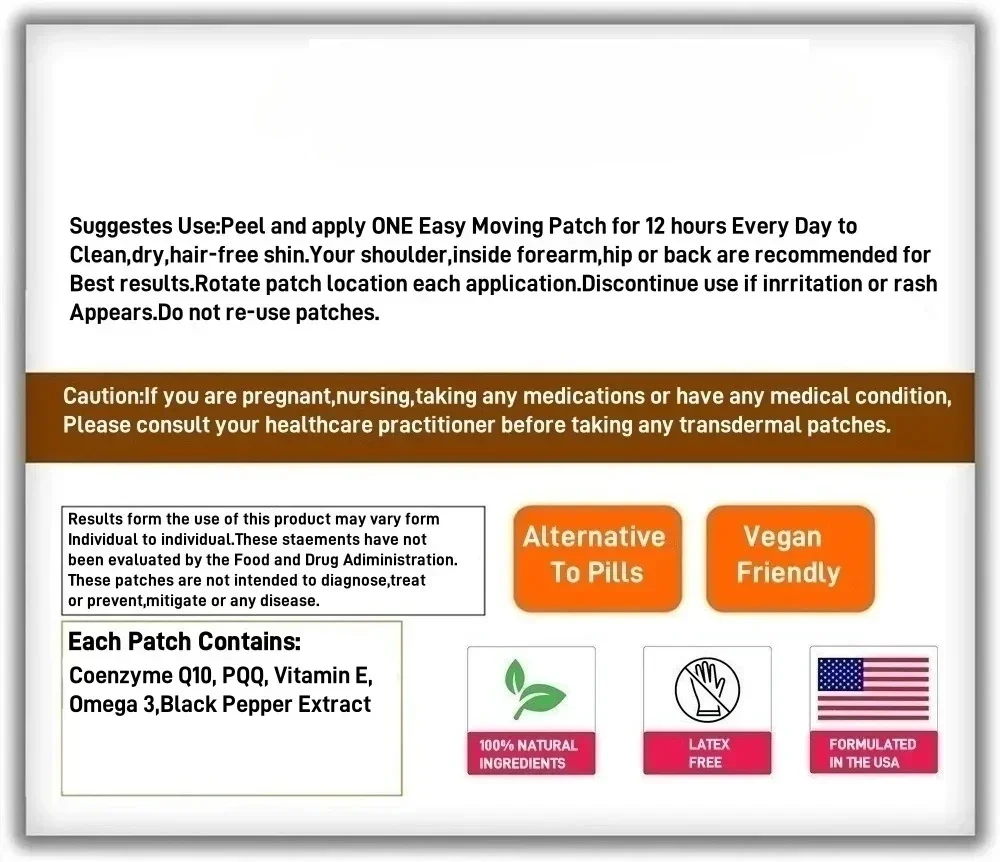 Suggestes Use:Peel and apply ONE Easy Moving Patch for 12 hours Every Day to Clean,dry,hair-free shin.Your shoulder,inside forearm,hip or back are recommended for Best results.Rotate patch location each application.Discontinue use if inrritation or rash Appears.Do not re-use patches.

Caution:If you are pregnant,nursing,taking any medications or have any medical condition, Please consult your healthcare practitioner before taking any transdermal patches.

Results form the use of this product may vary form Individual to individual.These staements have not been evaluated by the Food and Drug Adiministration. These patches are not intended to diagnose,treat or prevent,mitigate or any disease.

Alternative To Pills

Vegan Friendly

Each Patch Contains:
Coenzyme Q10, PQQ, Vitamin E, Omega 3,Black Pepper Extract

100% NATURAL INGREDIENTS

LATEX FREE

FORMULATED IN THE USA